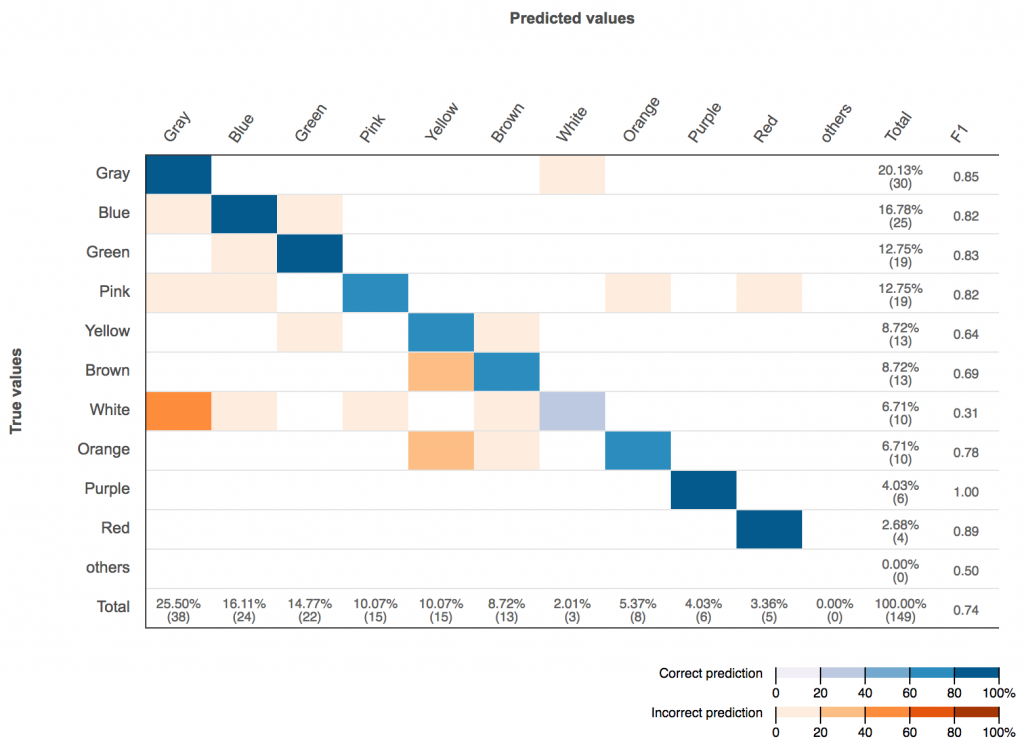 Predicted values

True values

| | Gray | Blue | Green | Pink | Yellow | Brown | White | Orange | Purple | Red | others | Total | F1 |
|---|---|---|---|---|---|---|---|---|---|---|---|---|---|
| Gray | | | | | | | | | | | | 20.13% (30) | 0.85 |
| Blue | | | | | | | | | | | | 16.78% (25) | 0.82 |
| Green | | | | | | | | | | | | 12.75% (19) | 0.83 |
| Pink | | | | | | | | | | | | 12.75% (19) | 0.82 |
| Yellow | | | | | | | | | | | | 8.72% (13) | 0.64 |
| Brown | | | | | | | | | | | | 8.72% (13) | 0.69 |
| White | | | | | | | | | | | | 6.71% (10) | 0.31 |
| Orange | | | | | | | | | | | | 6.71% (10) | 0.78 |
| Purple | | | | | | | | | | | | 4.03% (6) | 1.00 |
| Red | | | | | | | | | | | | 2.68% (4) | 0.89 |
| others | | | | | | | | | | | | 0.00% (0) | 0.50 |
| Total | 25.50% (38) | 16.11% (24) | 14.77% (22) | 10.07% (15) | 10.07% (15) | 8.72% (13) | 2.01% (3) | 5.37% (8) | 4.03% (6) | 3.36% (5) | 0.00% (0) | 100.00% (149) | 0.74 |

Correct prediction
0 20 40 60 80 100%

Incorrect prediction
0 20 40 60 80 100%